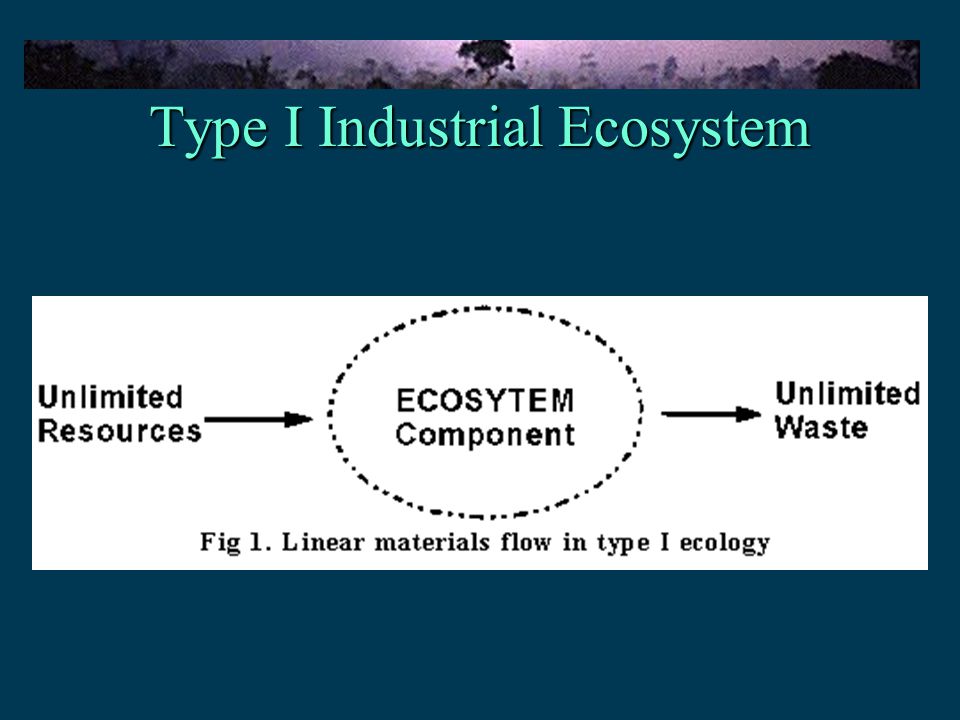 Type I Industrial Ecosystem

Unlimited Resources

ECOSYTEM Component

Unlimited Waste

Fig 1. Linear materials flow in type I ecology